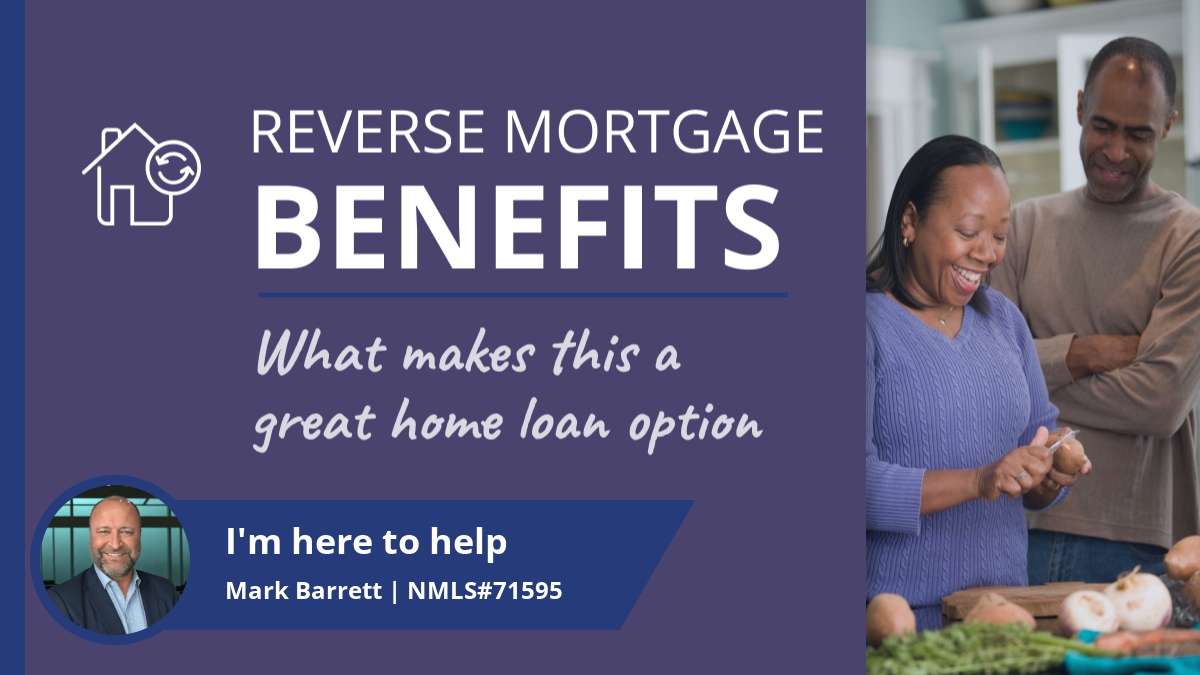 REVERSE MORTGAGE
BENEFITS

What makes this a great home loan option

I'm here to help
Mark Barrett | NMLS#71595